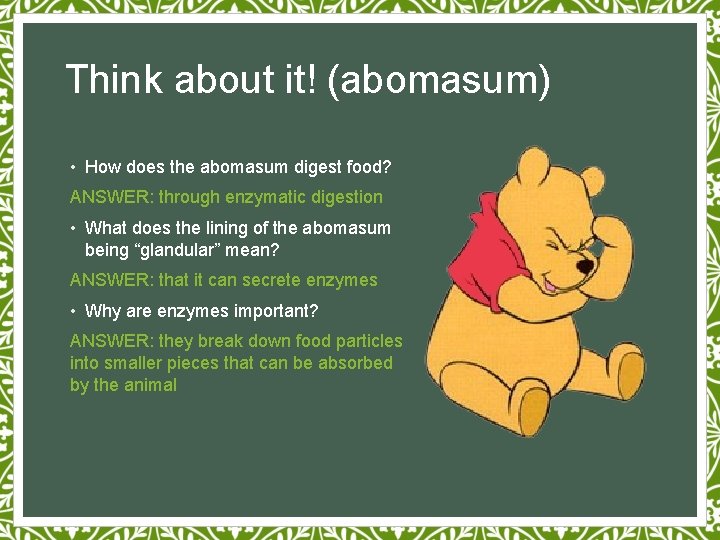 Think about it! (abomasum)

• How does the abomasum digest food?

ANSWER: through enzymatic digestion

• What does the lining of the abomasum being “glandular” mean?

ANSWER: that it can secrete enzymes

• Why are enzymes important?

ANSWER: they break down food particles into smaller pieces that can be absorbed by the animal